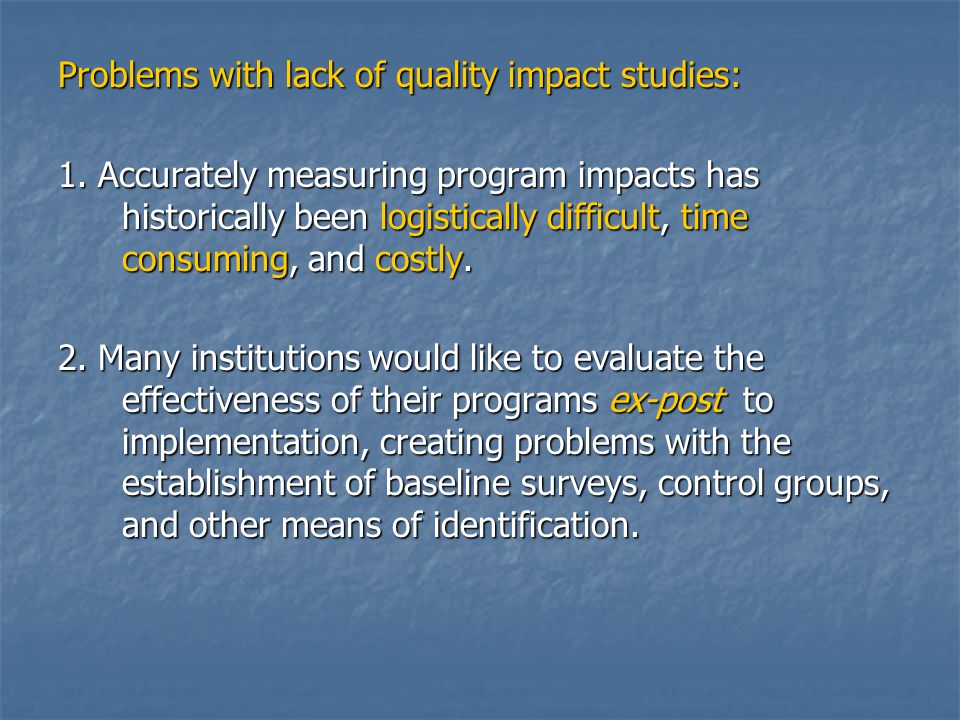 Problems with lack of quality impact studies:

1. Accurately measuring program impacts has historically been logistically difficult, time consuming, and costly.

2. Many institutions would like to evaluate the effectiveness of their programs ex-post to implementation, creating problems with the establishment of baseline surveys, control groups, and other means of identification.